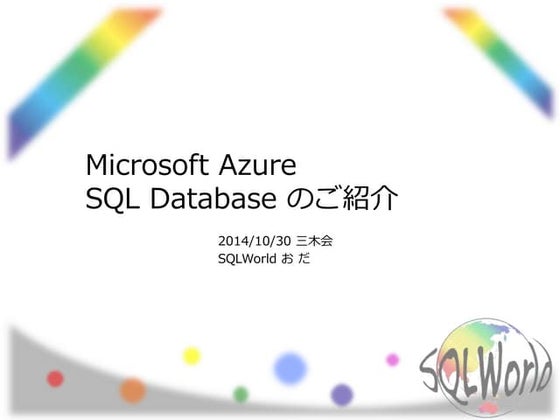 Microsoft Azure
SQL Database のご紹介

2014/10/30 三木会
SQLWorld お だ

SQLWorld